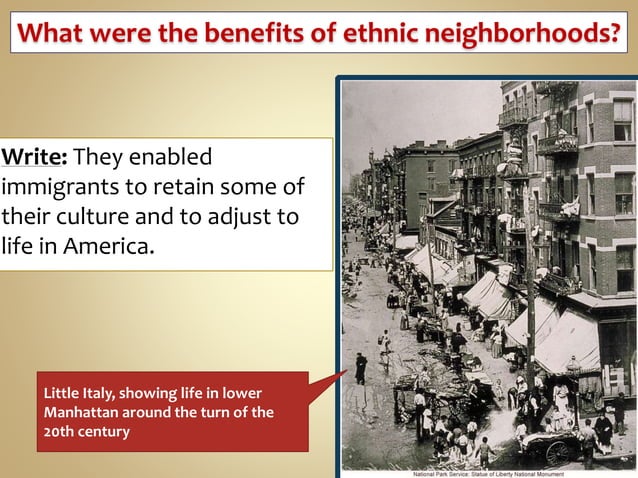 What were the benefits of ethnic neighborhoods?

Write: They enabled immigrants to retain some of their culture and to adjust to life in America.

Little Italy, showing life in lower Manhattan around the turn of the 20th century

National Park Service: Statue of Liberty National Monument